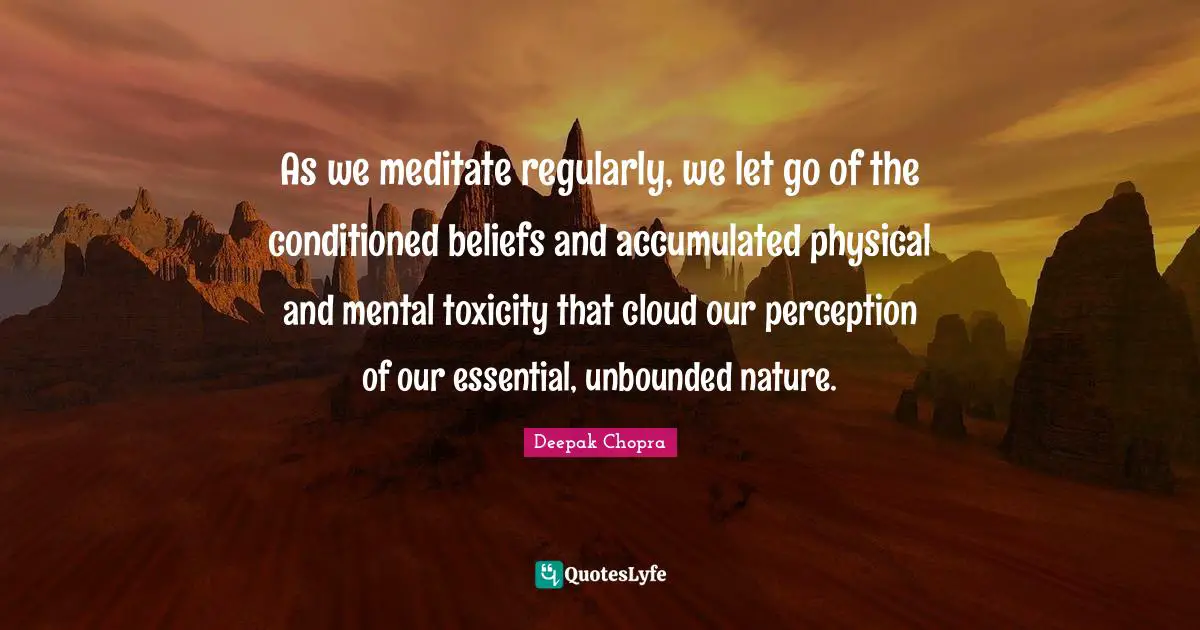 As we meditate regularly, we let go of the conditioned beliefs and accumulated physical and mental toxicity that cloud our perception of our essential, unbounded nature.

Deepak Chopra

QuotesLyfe